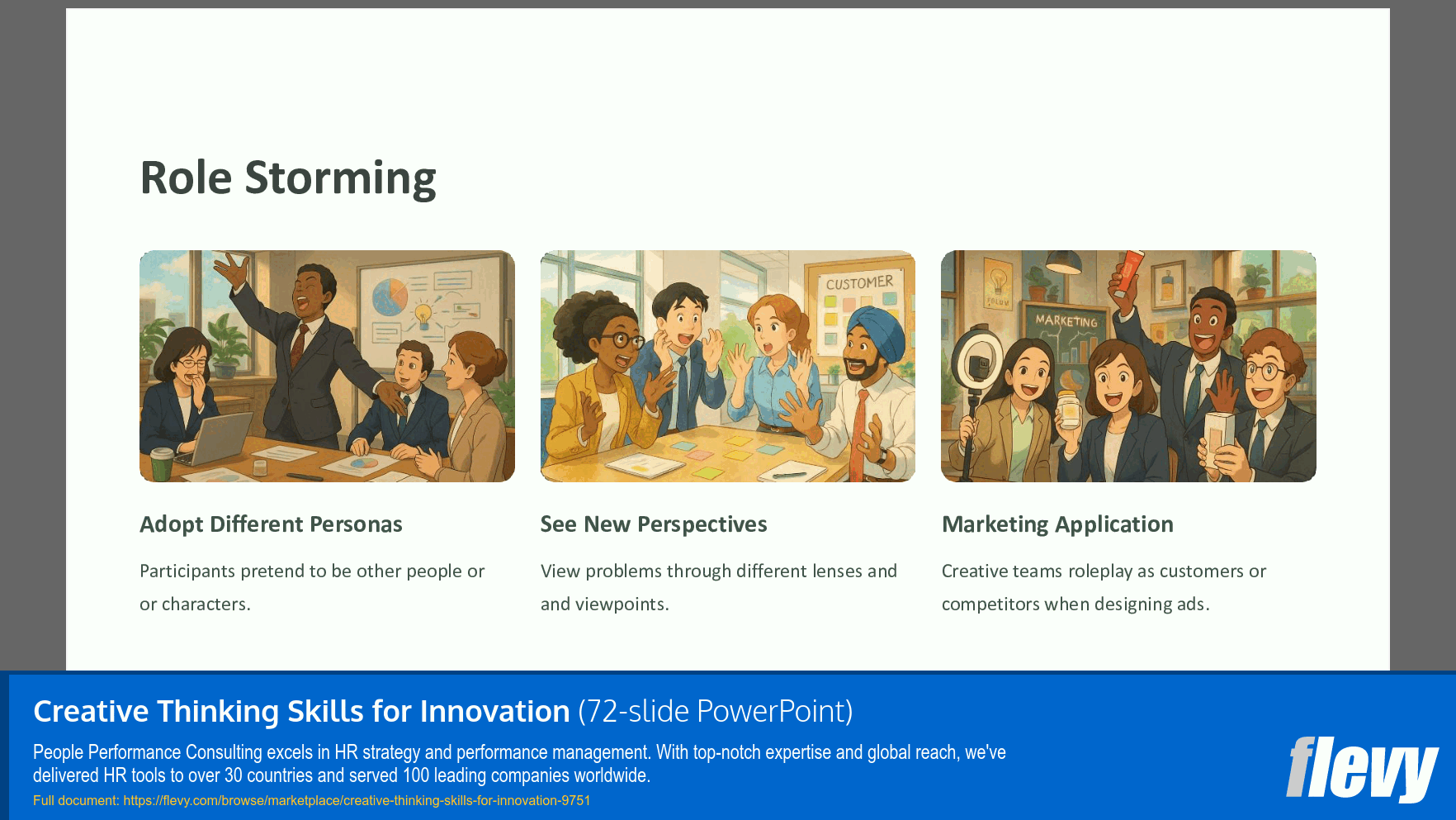 Role Storming

CUSTOMER

MARKETING

Adopt Different Personas

Participants pretend to be other people or or characters.

See New Perspectives

View problems through different lenses and and viewpoints.

Marketing Application

Creative teams roleplay as customers or competitors when designing ads.

Creative Thinking Skills for Innovation (72-slide PowerPoint)

People Performance Consulting excels in HR strategy and performance management. With top-notch expertise and global reach, we've delivered HR tools to over 30 countries and served 100 leading companies worldwide.

Full document: https://flevy.com/browse/marketplace/creative-thinking-skills-for-innovation-9751

flevy